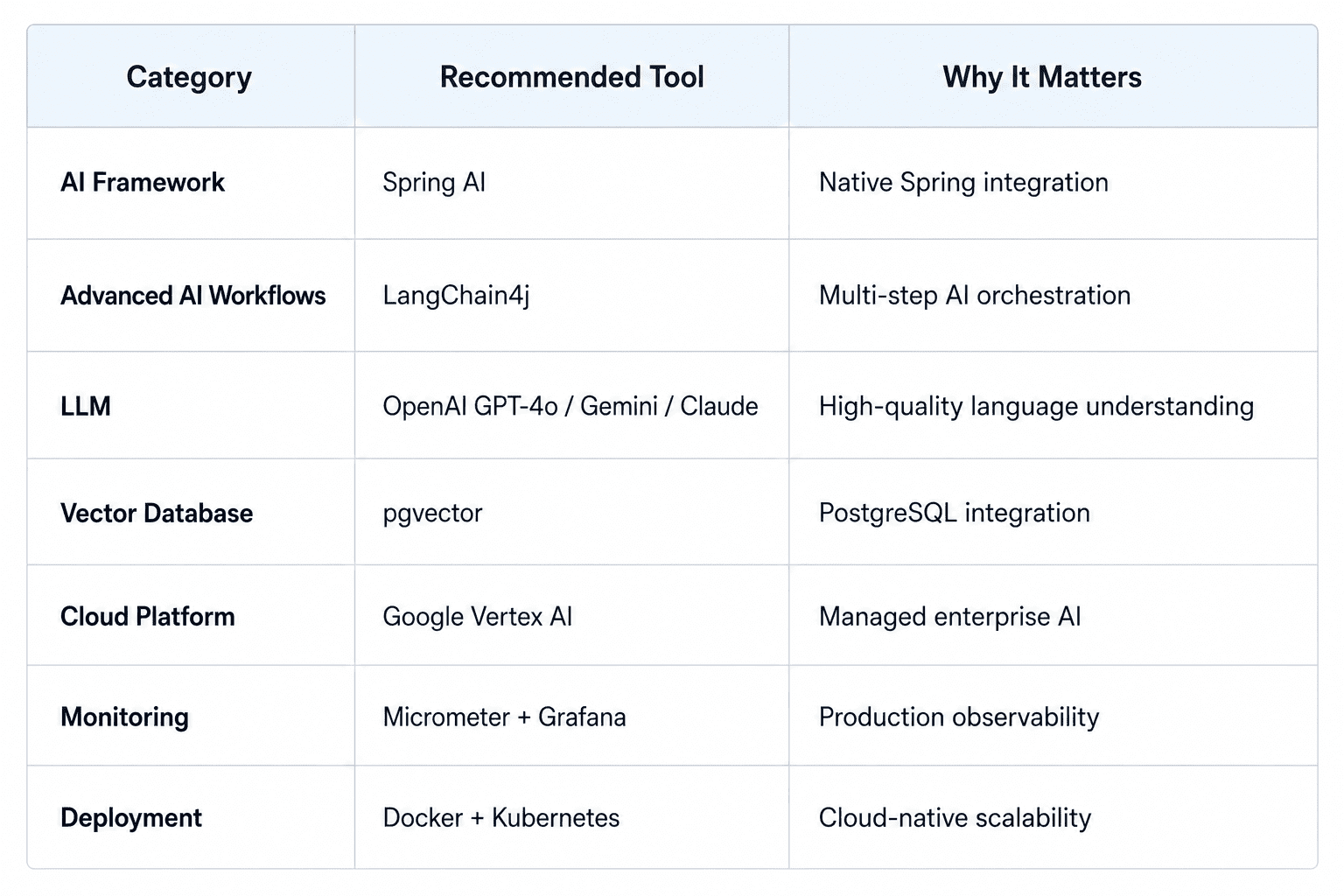 | Category | Recommended Tool | Why It Matters |
|---|---|---|
| AI Framework | Spring AI | Native Spring integration |
| Advanced AI Workflows | LangChain4j | Multi-step AI orchestration |
| LLM | OpenAI GPT-4o / Gemini / Claude | High-quality language understanding |
| Vector Database | pgvector | PostgreSQL integration |
| Cloud Platform | Google Vertex AI | Managed enterprise AI |
| Monitoring | Micrometer + Grafana | Production observability |
| Deployment | Docker + Kubernetes | Cloud-native scalability |